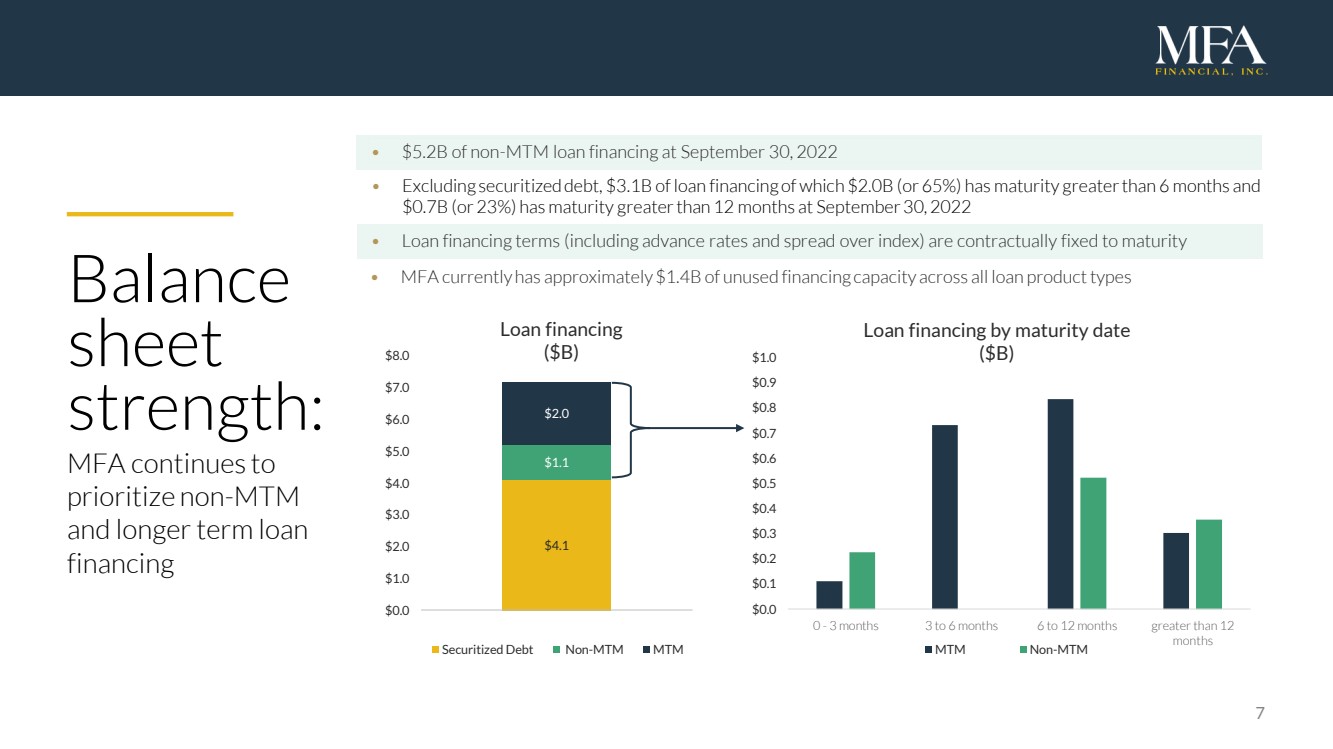 MFA
FINANCIAL, INC.

Balance sheet strength:

MFA continues to prioritize non-MTM and longer term loan financing

• $5.2B of non-MTM loan financing at September 30, 2022
• Excluding securitized debt, $3.1B of loan financing of which $2.0B (or 65%) has maturity greater than 6 months and $0.7B (or 23%) has maturity greater than 12 months at September 30, 2022
• Loan financing terms (including advance rates and spread over index) are contractually fixed to maturity
• MFA currently has approximately $1.4B of unused financing capacity across all loan product types

Loan financing
($B)

$8.0
$7.0
$6.0
$5.0
$4.0
$3.0
$2.0
$1.0
$0.0

$2.0
$1.1
$4.1

Securitized Debt Non-MTM MTM

Loan financing by maturity date
($B)

$1.0
$0.9
$0.8
$0.7
$0.6
$0.5
$0.4
$0.3
$0.2
$0.1
$0.0

0 - 3 months 3 to 6 months 6 to 12 months greater than 12 months

MTM Non-MTM

7